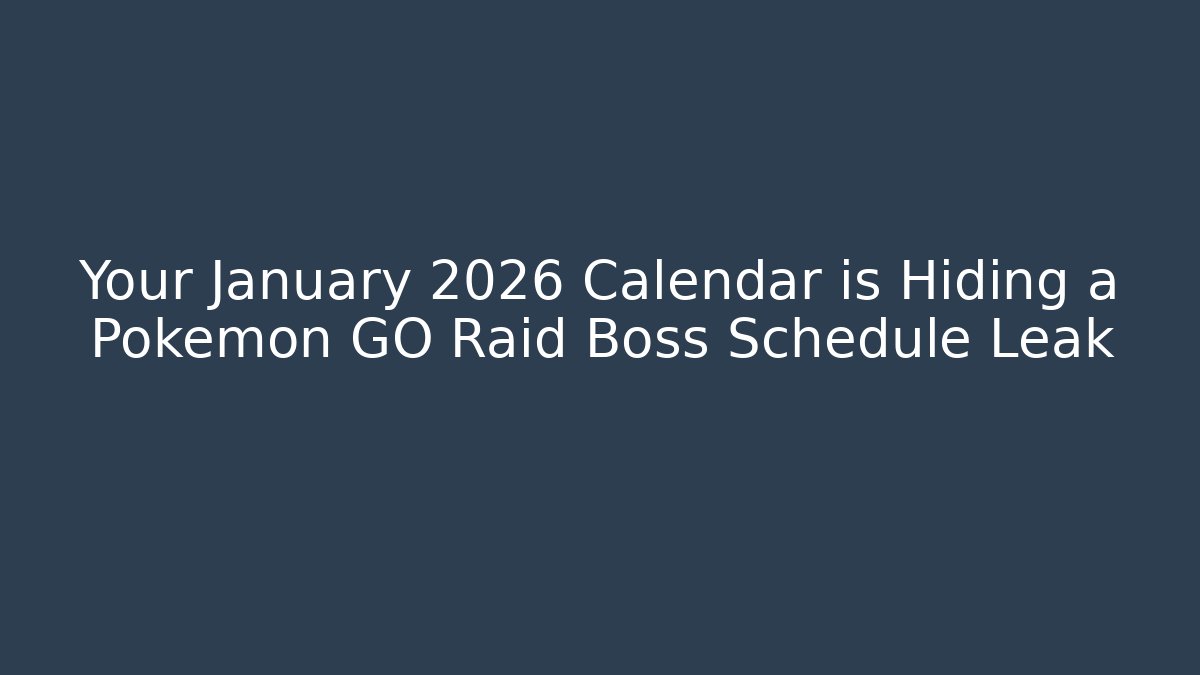 Your January 2026 Calendar is Hiding a Pokemon GO Raid Boss Schedule Leak